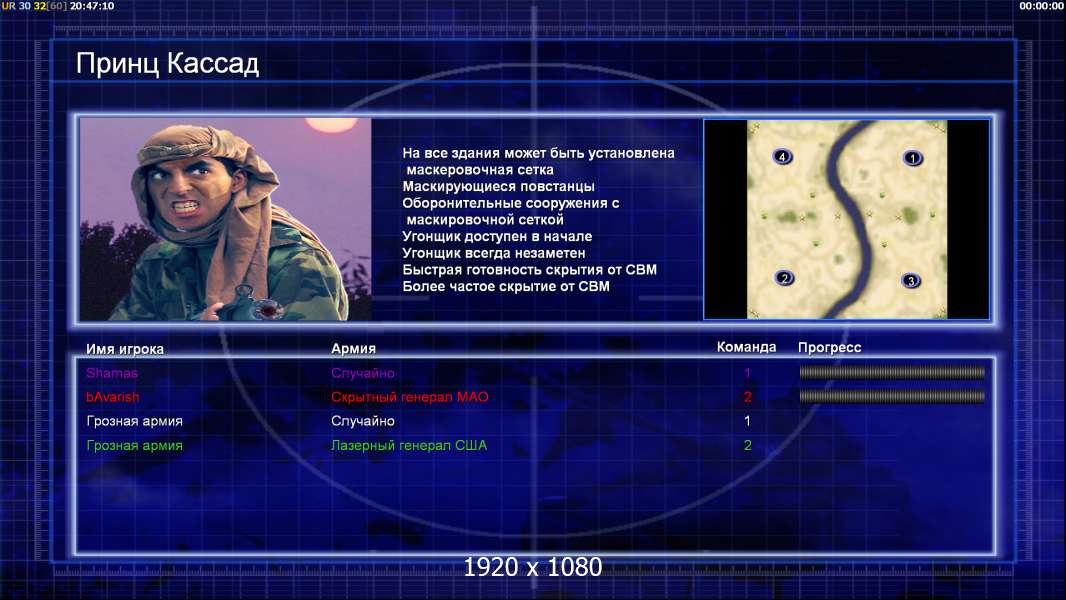 UR 30 32[60] 20:47:10

00:00:00

Принц Кассад

На все здания может быть установлена маскеровочная сетка
Маскирующиеся повстанцы
Оборонительные сооружения с маскировочной сеткой
Угонщик доступен в начале
Угонщик всегда незаметен
Быстрая готовность скрытия от СВМ
Более частое скрытие от СВМ

4
1
2
3

| Имя игрока | Армия | Команда | Прогресс |
|---|---|---|---|
| Shamas | Случайно | 1 | |
| bAvarish | Скрытный генерал МАО | 2 | |
| Грозная армия | Случайно | 1 | |
| Грозная армия | Лазерный генерал США | 2 | |

1920 x 1080